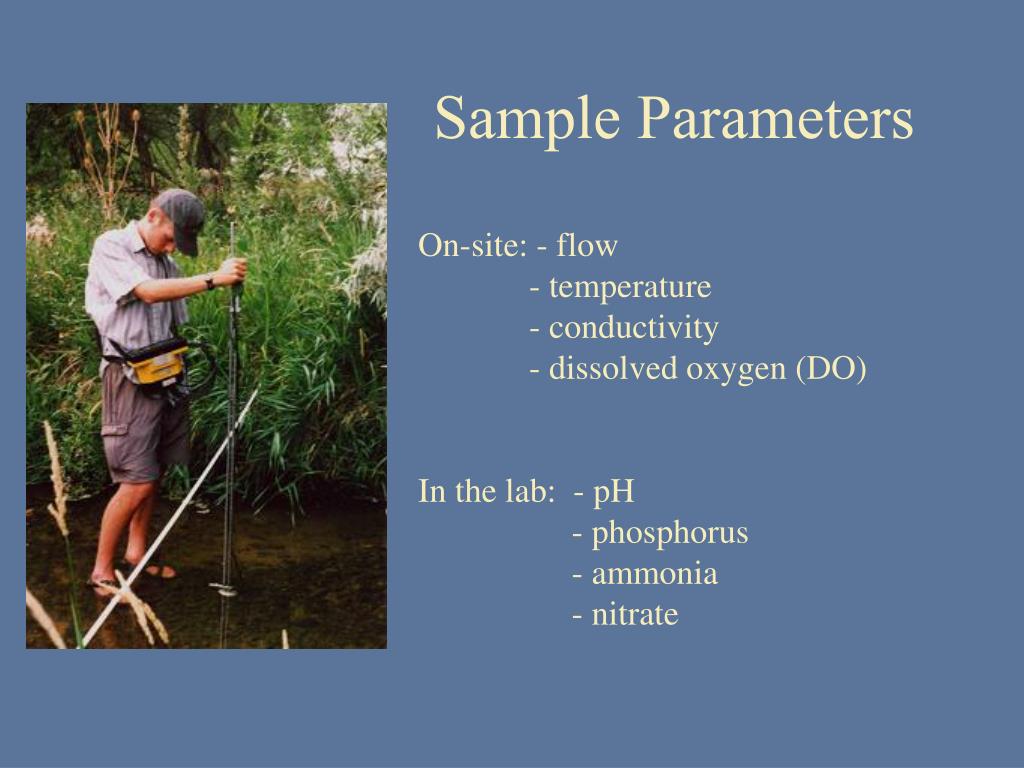 Sample Parameters

On-site: - flow
- temperature
- conductivity
- dissolved oxygen (DO)

In the lab: - pH
- phosphorus
- ammonia
- nitrate